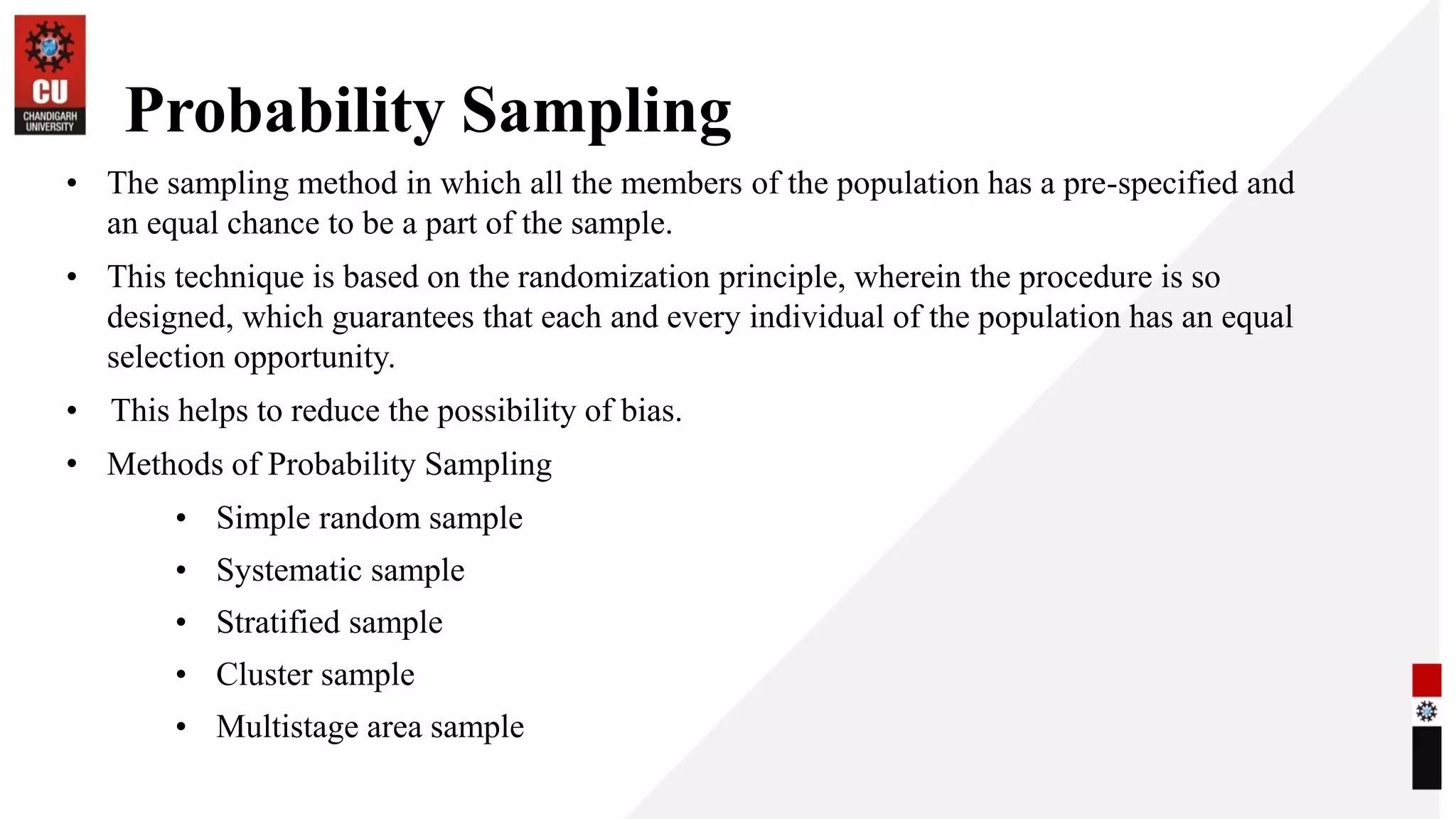 CU
CHANDIGARH UNIVERSITY

Probability Sampling

• The sampling method in which all the members of the population has a pre-specified and an equal chance to be a part of the sample.

• This technique is based on the randomization principle, wherein the procedure is so designed, which guarantees that each and every individual of the population has an equal selection opportunity.

• This helps to reduce the possibility of bias.

• Methods of Probability Sampling

  • Simple random sample
  • Systematic sample
  • Stratified sample
  • Cluster sample
  • Multistage area sample